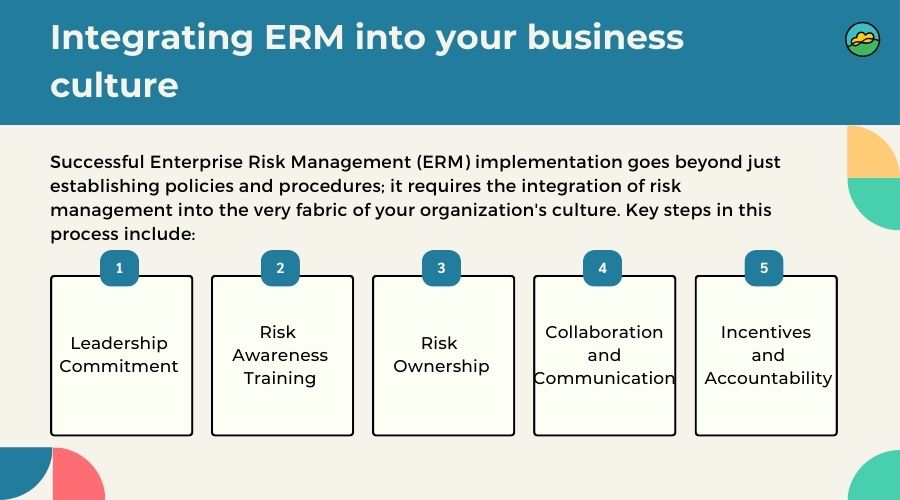 Integrating ERM into your business culture

Successful Enterprise Risk Management (ERM) implementation goes beyond just establishing policies and procedures; it requires the integration of risk management into the very fabric of your organization's culture. Key steps in this process include:

1

Leadership Commitment

2

Risk Awareness Training

3

Risk Ownership

4

Collaboration and Communication

5

Incentives and Accountability